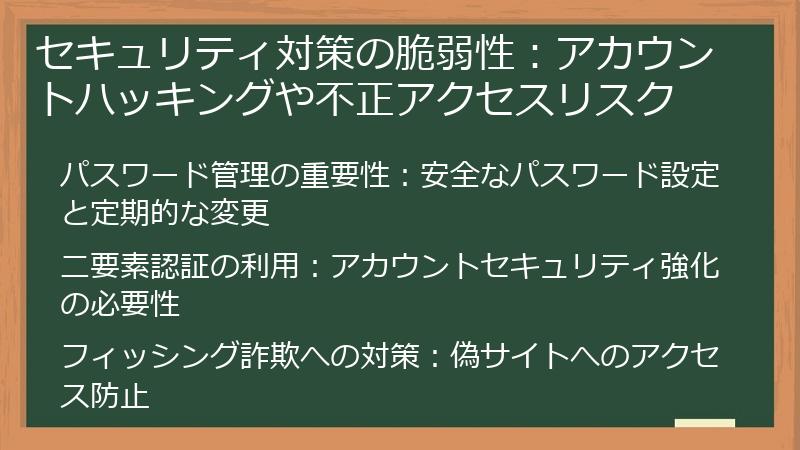 セキュリティ対策の脆弱性：アカウントハッキングや不正アクセスリスク

パスワード管理の重要性：安全なパスワード設定と定期的な変更

二要素認証の利用：アカウントセキュリティ強化の必要性

フィッシング詐欺への対策：偽サイトへのアクセス防止